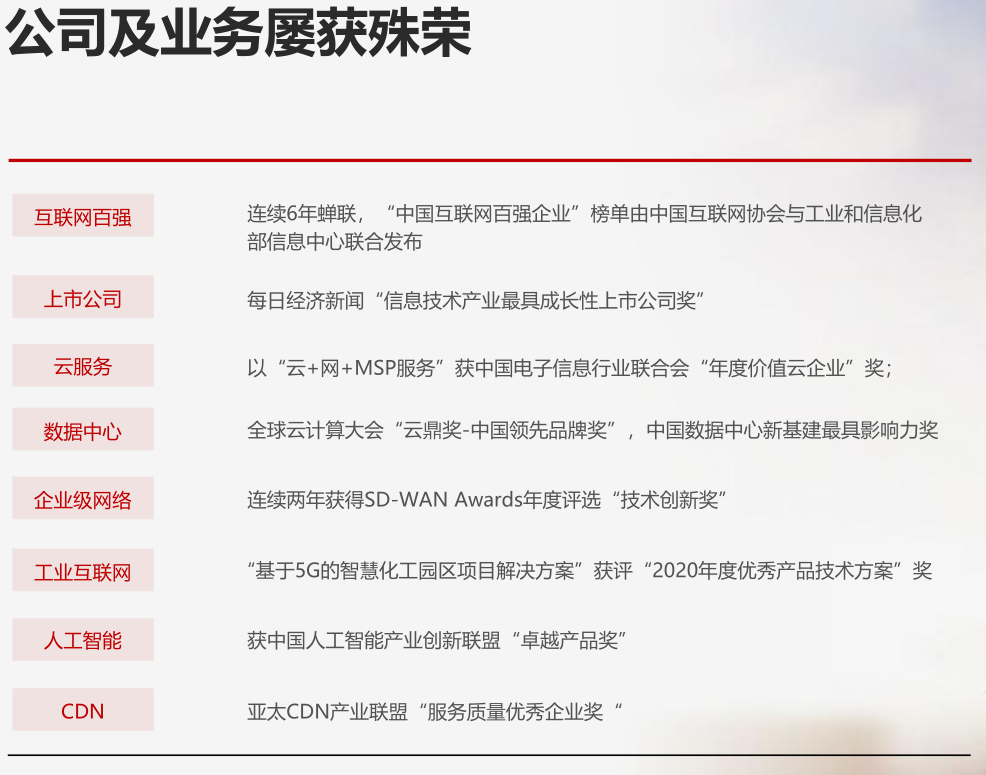 公司及业务屡获殊荣

| 互联网百强 | 连续6年蝉联，“中国互联网百强企业”榜单由中国互联网协会与工业和信息化部信息中心联合发布 |
|---|---|
| 上市公司 | 每日经济新闻“信息技术产业最具成长性上市公司奖” |
| 云服务 | 以“云+网+MSP服务”获中国电子信息行业联合会“年度价值云企业”奖； |
| 数据中心 | 全球云计算大会“云鼎奖-中国领先品牌奖”，中国数据中心新基建最具影响力奖 |
| 企业级网络 | 连续两年获得SD-WAN Awards年度评选“技术创新奖” |
| 工业互联网 | “基于5G的智慧化工园区项目解决方案”获评“2020年度优秀产品技术方案”奖 |
| 人工智能 | 获中国人工智能产业创新联盟“卓越产品奖” |
| CDN | 亚太CDN产业联盟“服务质量优秀企业奖“ |